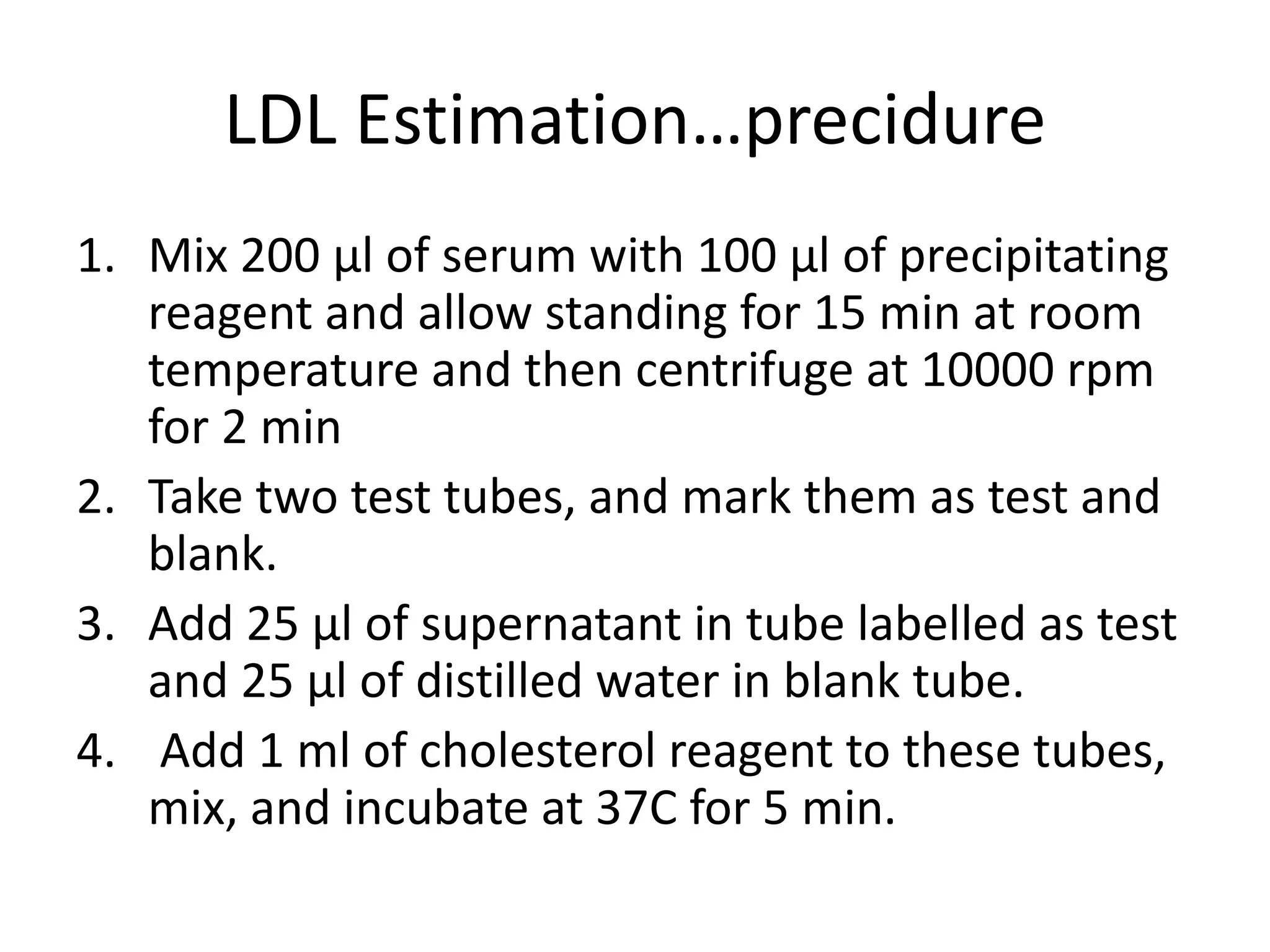 LDL Estimation…precidure

1. Mix 200 µl of serum with 100 µl of precipitating reagent and allow standing for 15 min at room temperature and then centrifuge at 10000 rpm for 2 min
2. Take two test tubes, and mark them as test and blank.
3. Add 25 µl of supernatant in tube labelled as test and 25 µl of distilled water in blank tube.
4. Add 1 ml of cholesterol reagent to these tubes, mix, and incubate at 37C for 5 min.